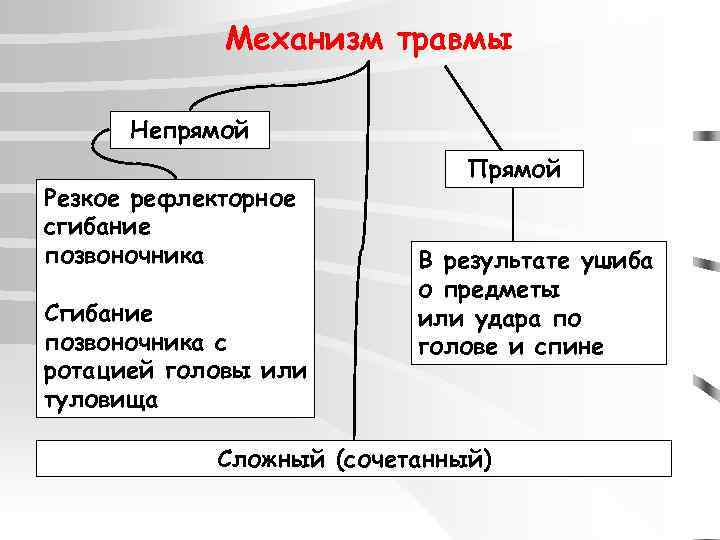 Механизм травмы

Непрямой

Резкое рефлекторное сгибание позвоночника

Сгибание позвоночника с ротацией головы или туловища

Прямой

В результате ушиба о предметы или удара по голове и спине

Сложный (сочетанный)